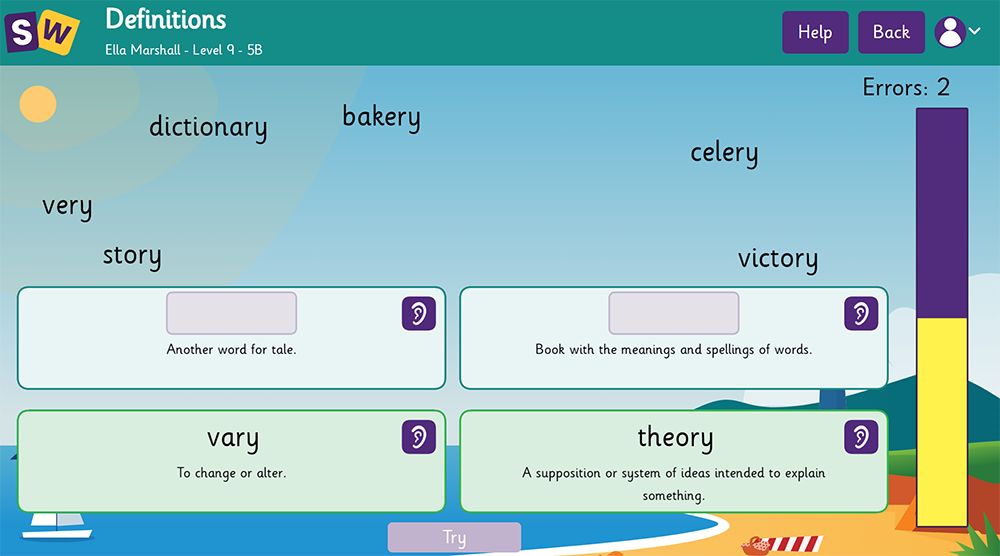 SW

Definitions

Ella Marshall - Level 9 - 5B

Help

Back

Errors: 2

dictionary

bakery

celery

very

story

victory

Another word for tale.

Book with the meanings and spellings of words.

vary

To change or alter.

theory

A supposition or system of ideas intended to explain something.

Try